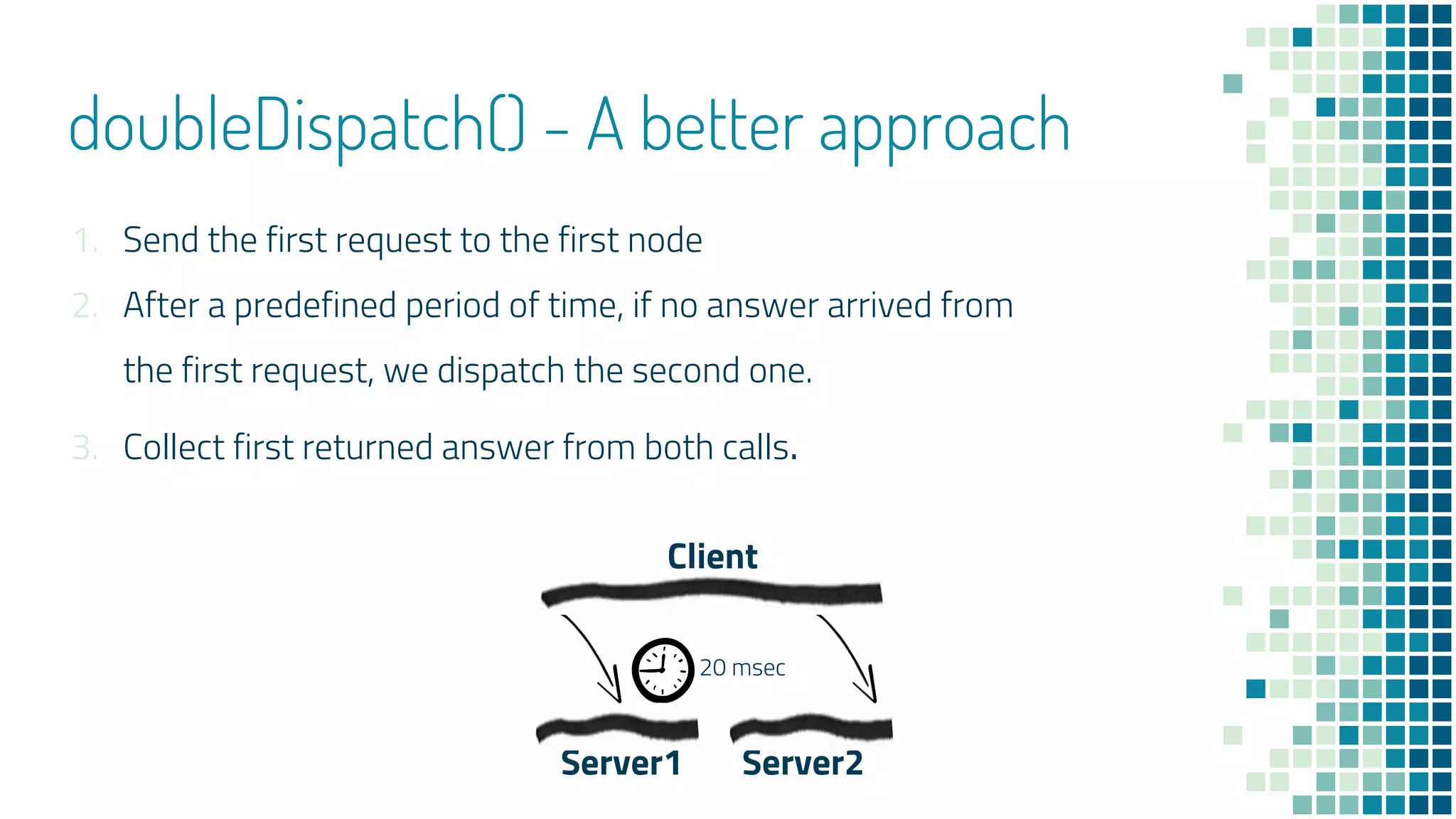 doubleDispatch() - A better approach

1. Send the first request to the first node
2. After a predefined period of time, if no answer arrived from the first request, we dispatch the second one.
3. Collect first returned answer from both calls.

Client

20 msec

Server1

Server2